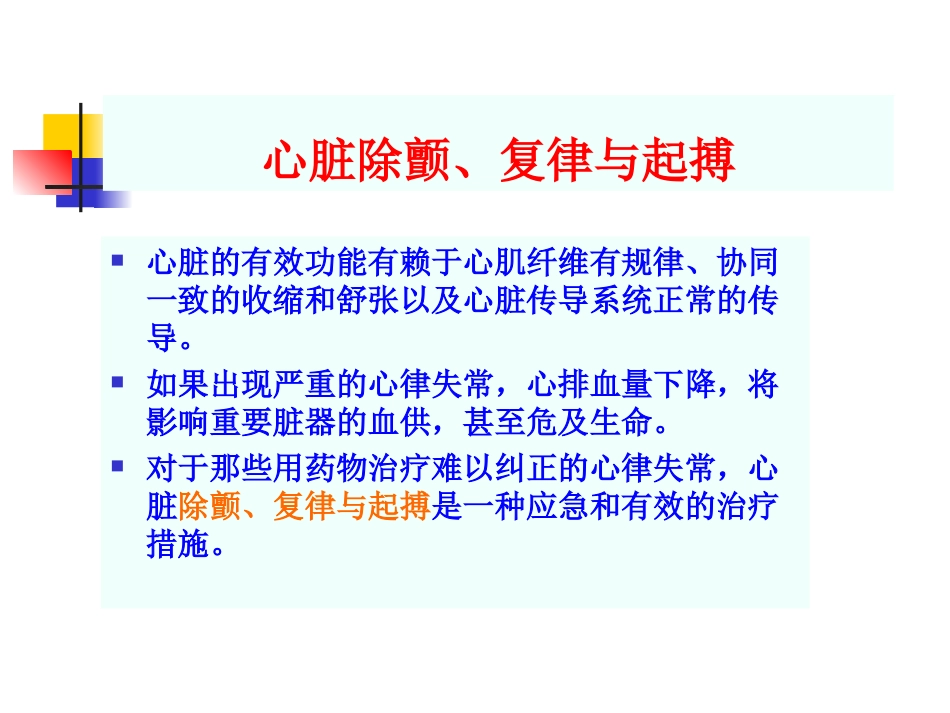 心脏除颤、复律与起搏

▪ 心脏的有效功能有赖于心肌纤维有规律、协同一致的收缩和舒张以及心脏传导系统正常的传导。

▪ 如果出现严重的心律失常，心排血量下降，将影响重要脏器的血供，甚至危及生命。

▪ 对于那些用药物治疗难以纠正的心律失常，心脏除颤、复律与起搏是一种应急和有效的治疗措施。